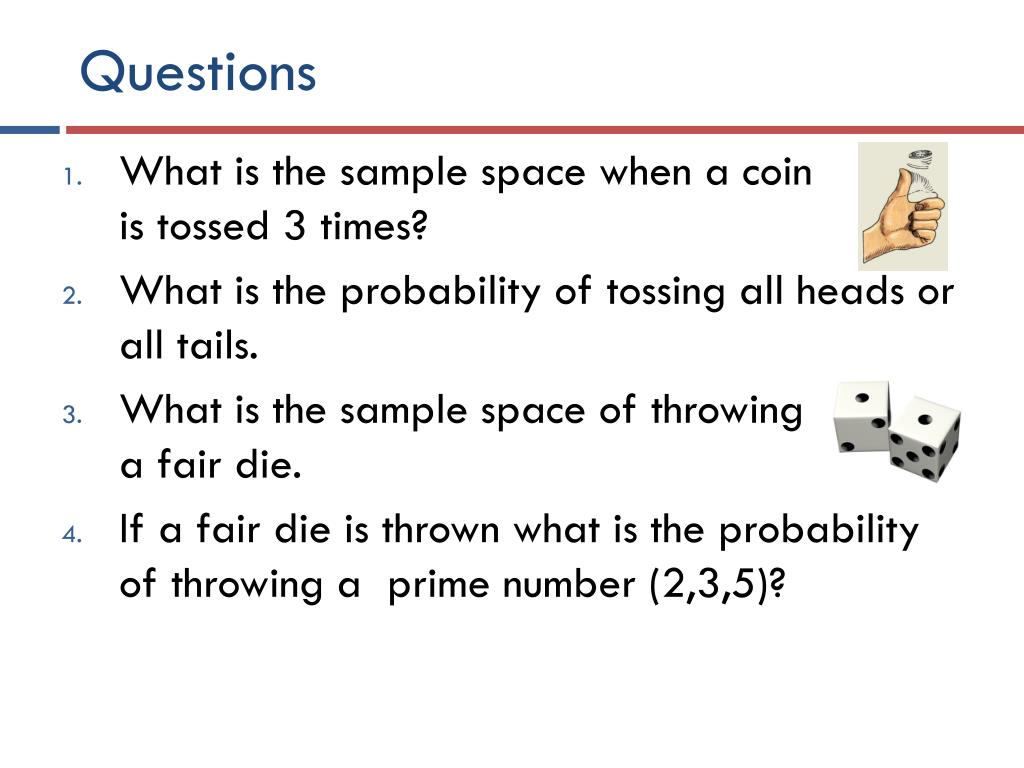 Questions

1. What is the sample space when a coin is tossed 3 times?
2. What is the probability of tossing all heads or all tails.
3. What is the sample space of throwing a fair die.
4. If a fair die is thrown what is the probability of throwing a prime number (2,3,5)?